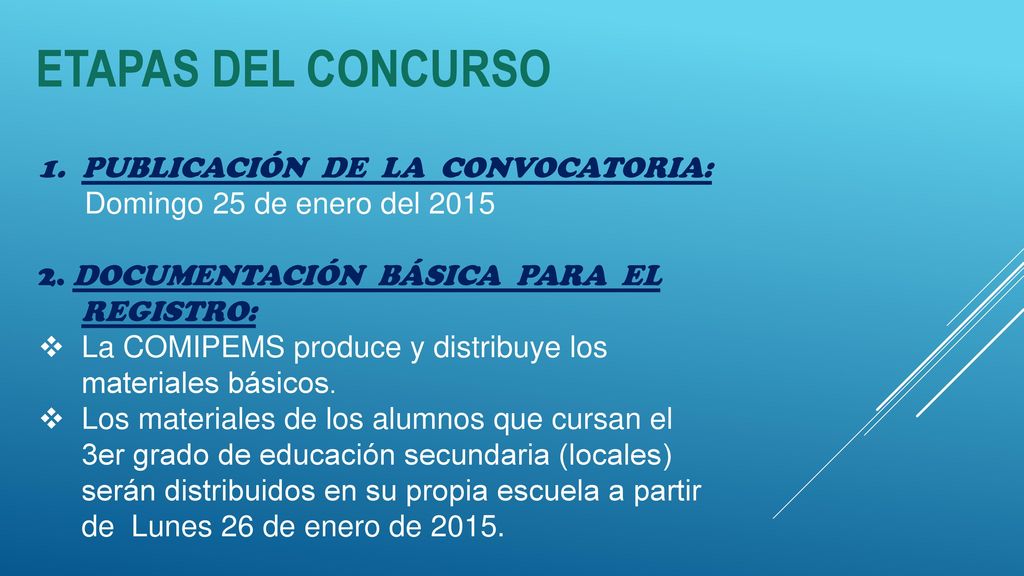 ETAPAS DEL CONCURSO

1. PUBLICACIÓN DE LA CONVOCATORIA:
Domingo 25 de enero del 2015

2. DOCUMENTACIÓN BÁSICA PARA EL REGISTRO:
❖ La COMIPEMS produce y distribuye los materiales básicos.
❖ Los materiales de los alumnos que cursan el 3er grado de educación secundaria (locales) serán distribuidos en su propia escuela a partir de Lunes 26 de enero de 2015.